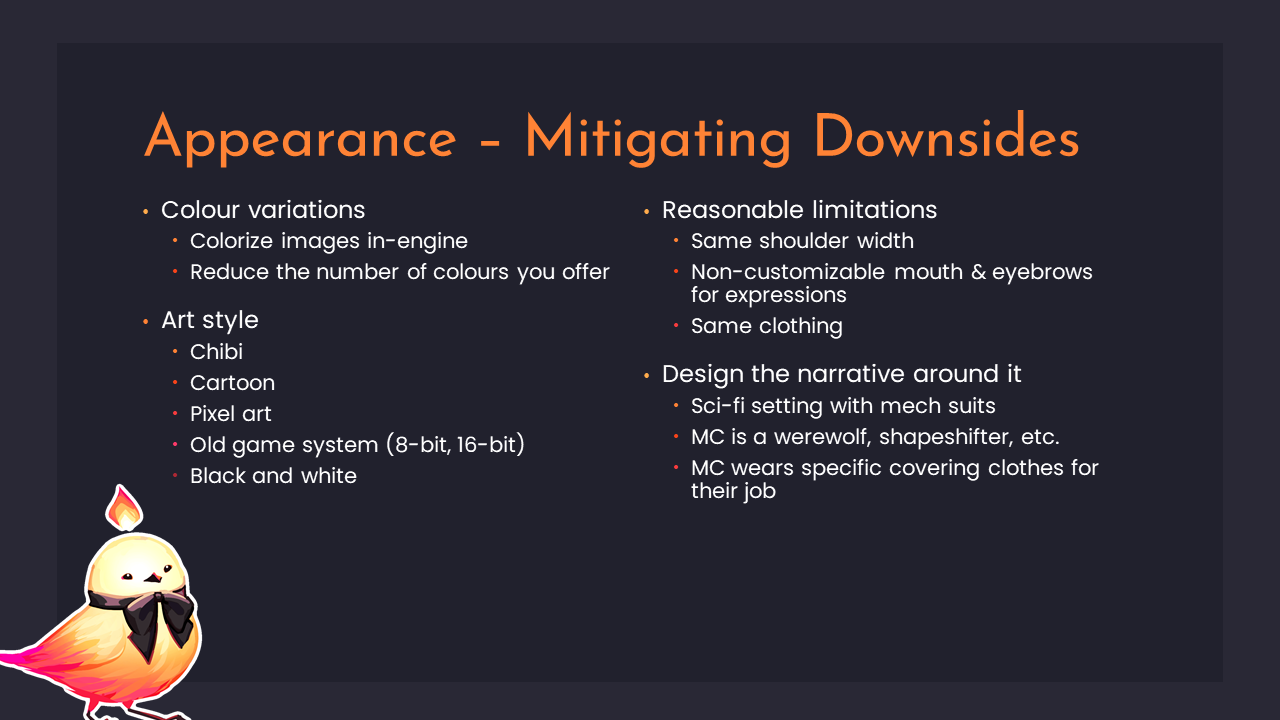 Appearance – Mitigating Downsides

• Colour variations
  • Colorize images in-engine
  • Reduce the number of colours you offer
• Art style
  • Chibi
  • Cartoon
  • Pixel art
  • Old game system (8-bit, 16-bit)
  • Black and white

• Reasonable limitations
  • Same shoulder width
  • Non-customizable mouth & eyebrows for expressions
  • Same clothing
• Design the narrative around it
  • Sci-fi setting with mech suits
  • MC is a werewolf, shapeshifter, etc.
  • MC wears specific covering clothes for their job